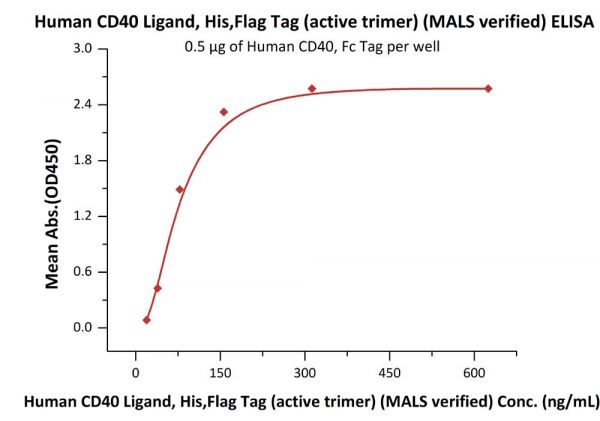 Human CD40 Ligand, His,Flag Tag (active trimer) (MALS verified) ELISA

0.5 μg of Human CD40, Fc Tag per well

Mean Abs.(OD450)

3.0
2.4
1.8
1.2
0.6
0.0

0
150
300
450
600

Human CD40 Ligand, His,Flag Tag (active trimer) (MALS verified) Conc. (ng/mL)